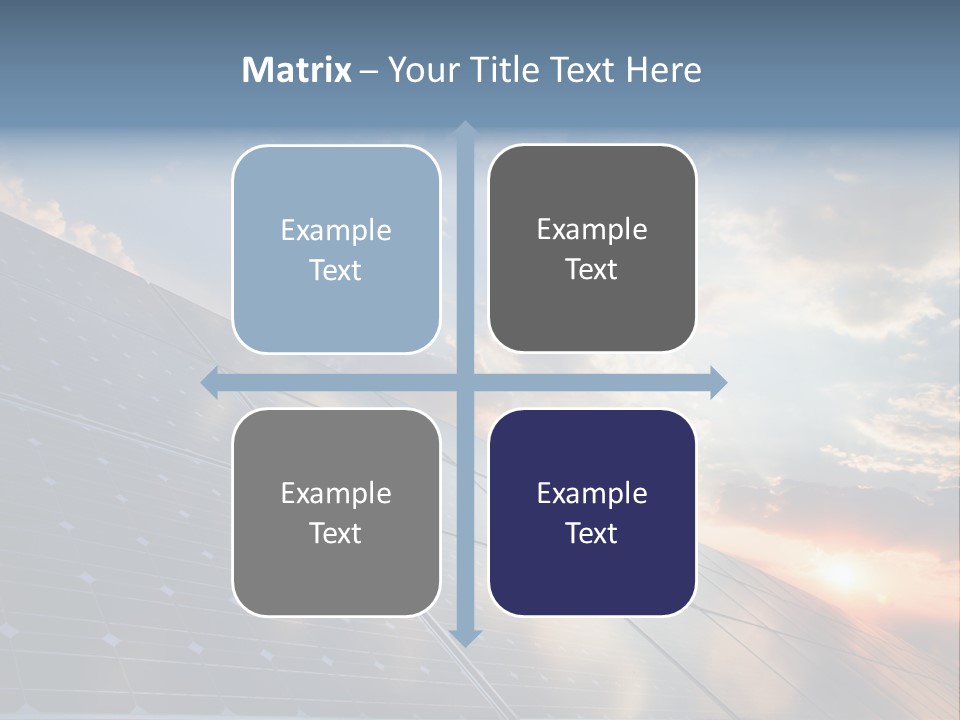 Matrix – Your Title Text Here

Example Text

Example Text

Example Text

Example Text